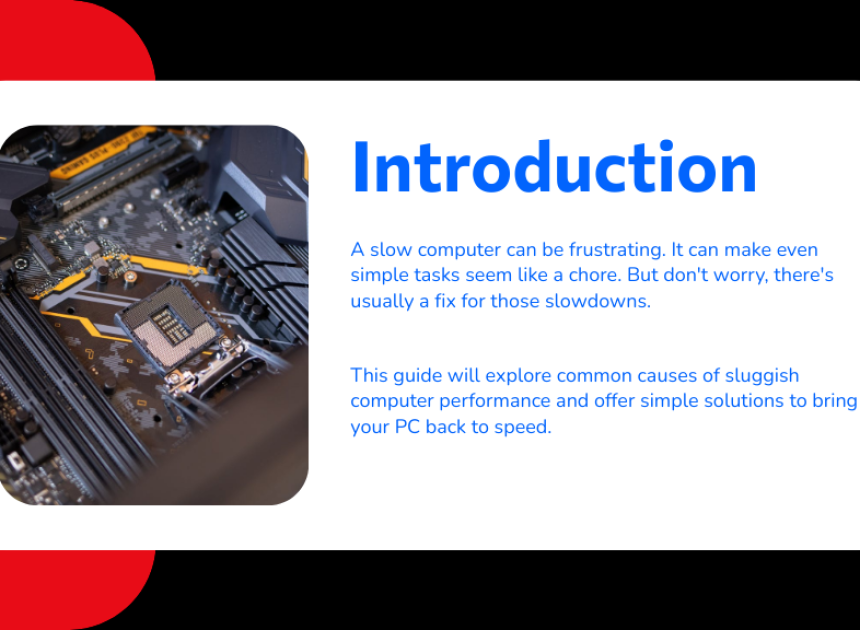 Introduction

A slow computer can be frustrating. It can make even simple tasks seem like a chore. But don't worry, there's usually a fix for those slowdowns.

This guide will explore common causes of sluggish computer performance and offer simple solutions to bring your PC back to speed.